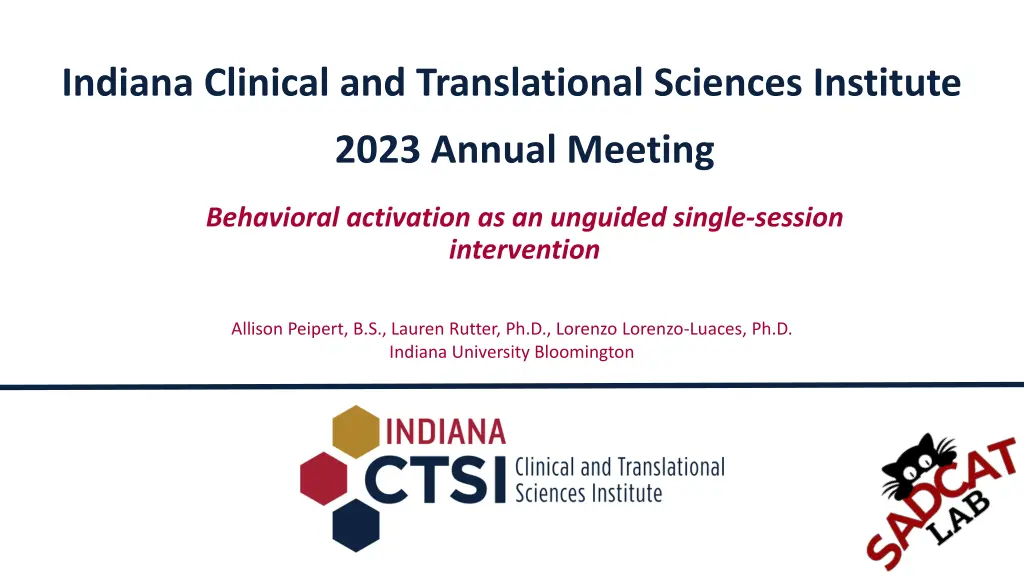 Indiana Clinical and Translational Sciences Institute

2023 Annual Meeting

Behavioral activation as an unguided single-session intervention

Allison Peipert, B.S., Lauren Rutter, Ph.D., Lorenzo Lorenzo-Luaces, Ph.D.
Indiana University Bloomington

INDIANA
CTSI Clinical and Translational Sciences Institute

SADCAT LAB